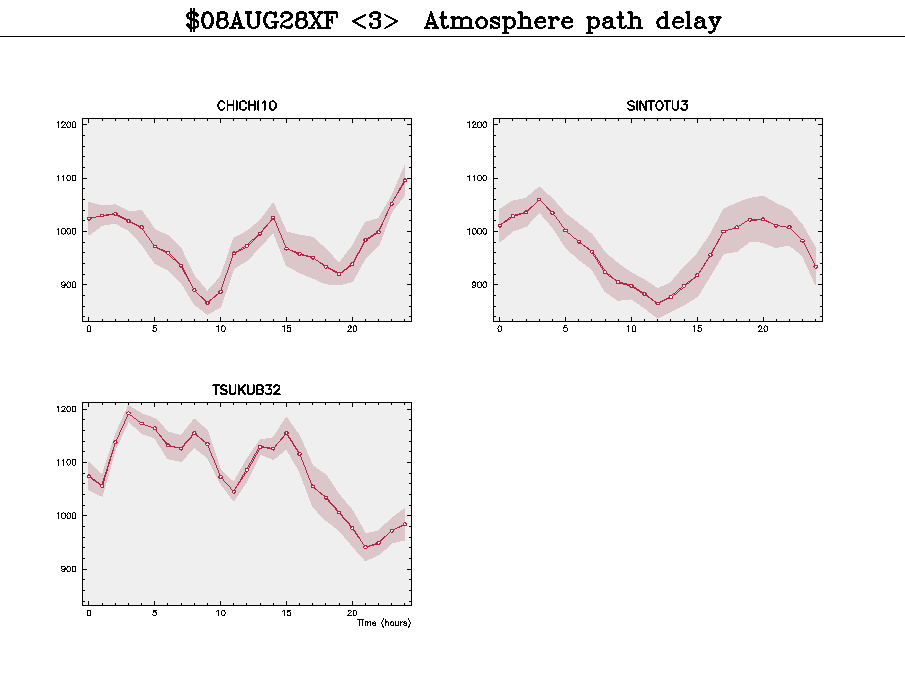 $08AUG28XF <3> Atmosphere path delay

CHICHI10

1200
1100
1000
900

0 5 10 15 20

SINTOTU3

1200
1100
1000
900

0 5 10 15 20

TSUKUB32

1200
1100
1000
900

0 5 10 15 20
Time (hours)